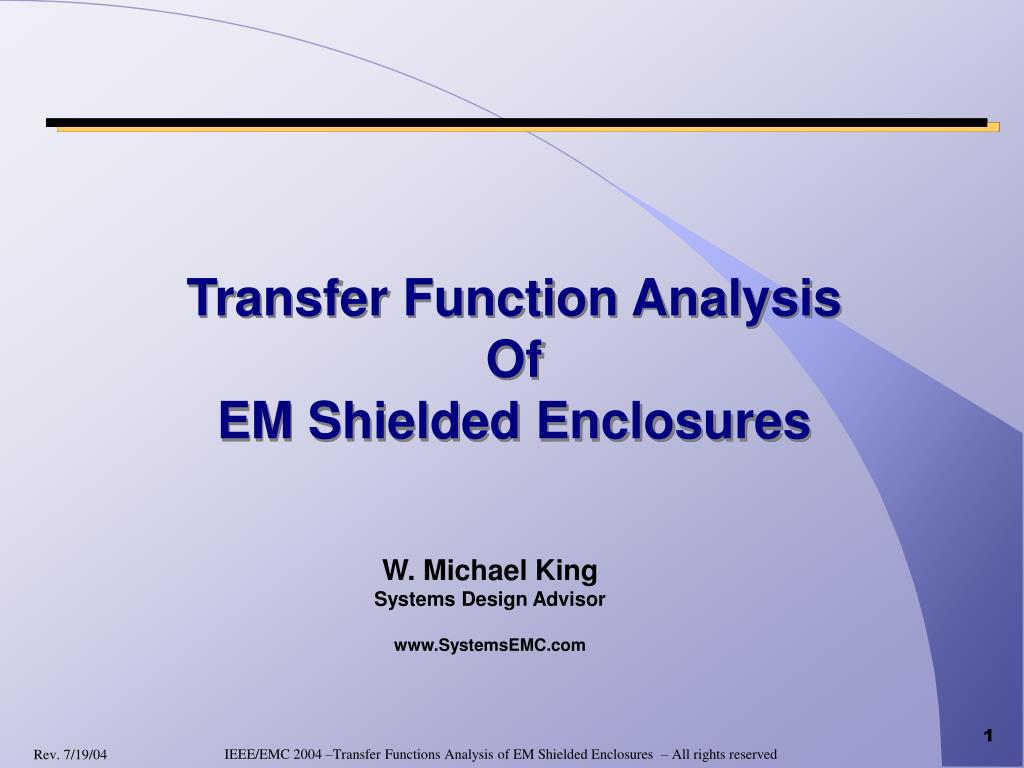 Transfer Function Analysis
Of
EM Shielded Enclosures

W. Michael King
Systems Design Advisor

www.SystemsEMC.com

1

Rev. 7/19/04

IEEE/EMC 2004 –Transfer Functions Analysis of EM Shielded Enclosures – All rights reserved